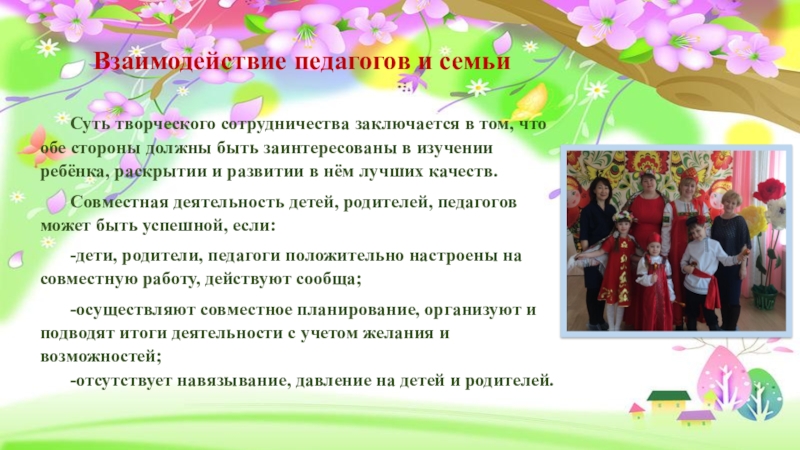 Взаимодействие педагогов и семьи

Суть творческого сотрудничества заключается в том, что обе стороны должны быть заинтересованы в изучении ребёнка, раскрытии и развитии в нём лучших качеств.

Совместная деятельность детей, родителей, педагогов может быть успешной, если:

-дети, родители, педагоги положительно настроены на совместную работу, действуют сообща;

-осуществляют совместное планирование, организуют и подводят итоги деятельности с учетом желания и возможностей;

-отсутствует навязывание, давление на детей и родителей.